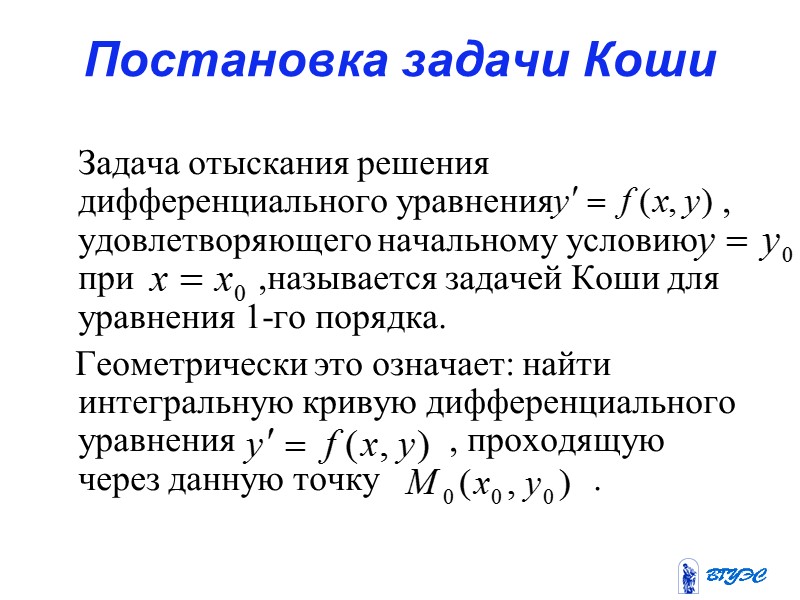 Постановка задачи Коши

Задача отыскания решения дифференциального уравнения $y' = f(x, y)$ , удовлетворяющего начальному условию $y = y_0$ при $x = x_0$ ,называется задачей Коши для уравнения 1-го порядка.

Геометрически это означает: найти интегральную кривую дифференциального уравнения $y' = f(x, y)$ , проходящую через данную точку $M_0(x_0, y_0)$ .

ВГУЭС